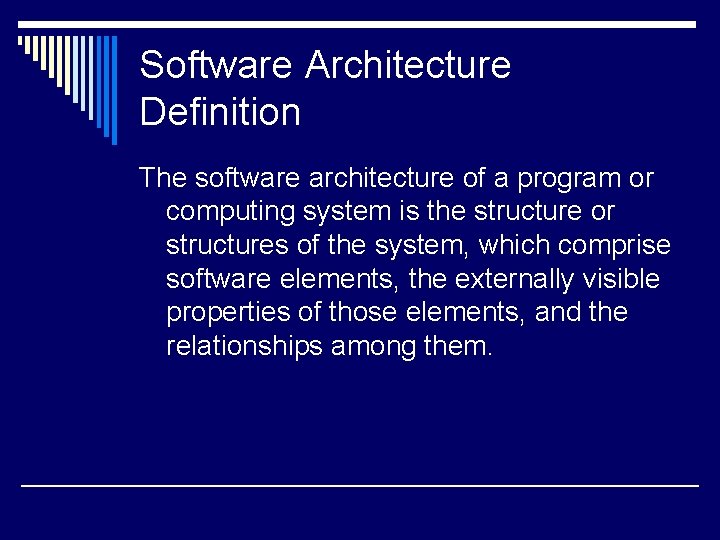 Software Architecture Definition

The software architecture of a program or computing system is the structure or structures of the system, which comprise software elements, the externally visible properties of those elements, and the relationships among them.